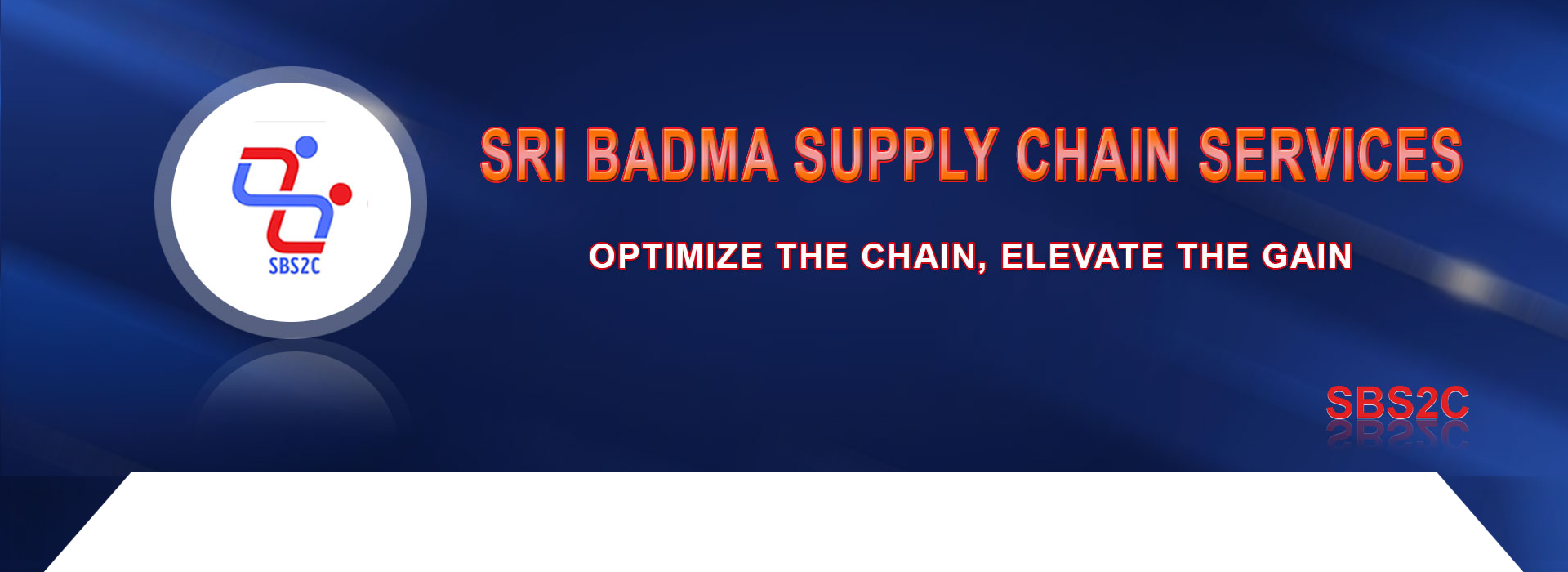 SBS2C

SRI BADMA SUPPLY CHAIN SERVICES

OPTIMIZE THE CHAIN, ELEVATE THE GAIN

SBS2C